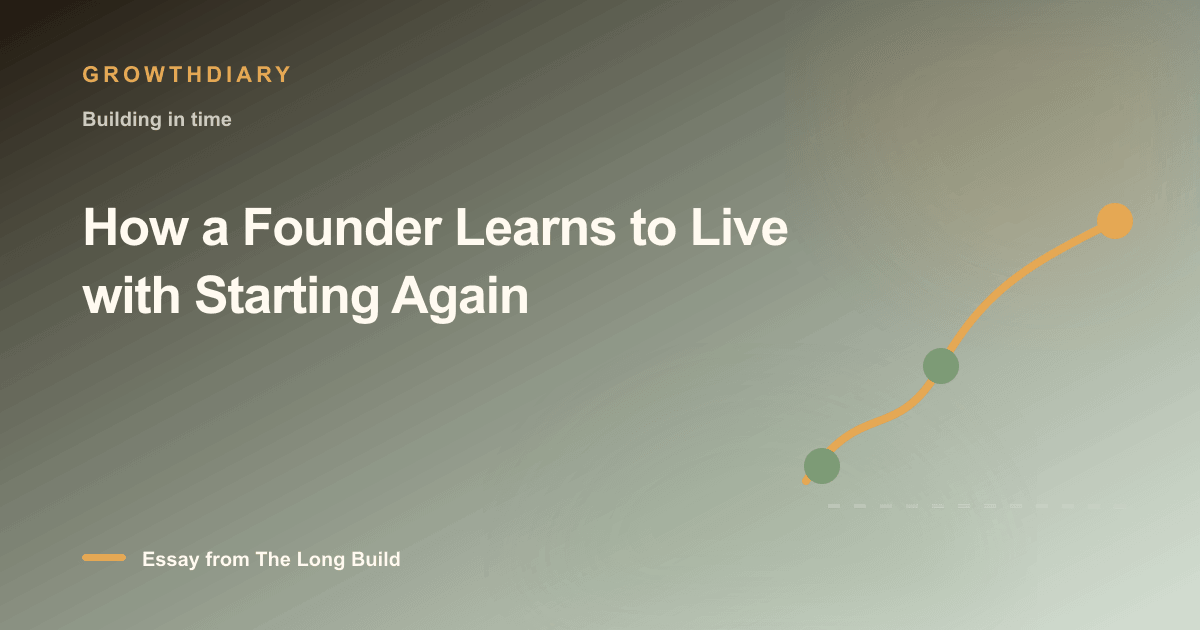 GROWTHDIARY

Building in time

How a Founder Learns to Live with Starting Again

Essay from The Long Build